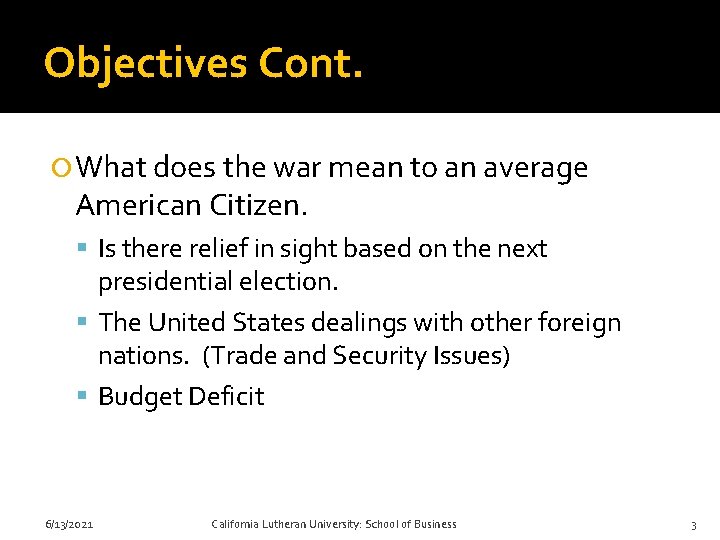 Objectives Cont.

What does the war mean to an average American Citizen.

Is there relief in sight based on the next presidential election.

The United States dealings with other foreign nations. (Trade and Security Issues)

Budget Deficit

6/13/2021

California Lutheran University: School of Business

3